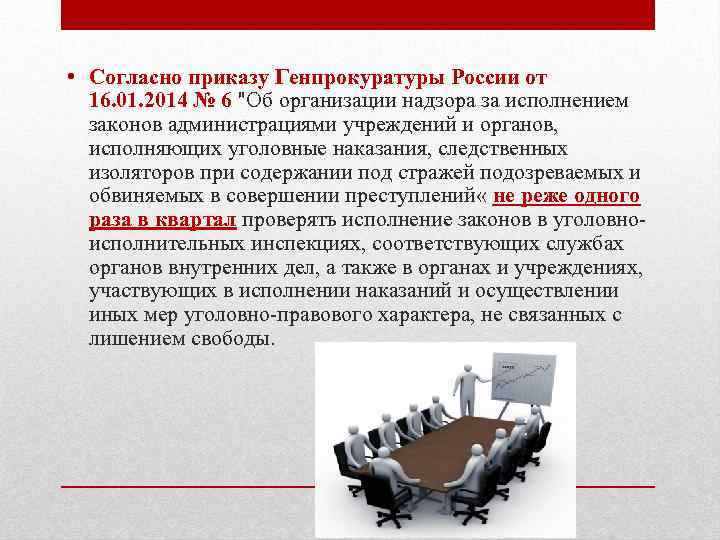 • Согласно приказу Генпрокуратуры России от 16.01.2014 № 6 "Об организации надзора за исполнением законов администрациями учреждений и органов, исполняющих уголовные наказания, следственных изоляторов при содержании под стражей подозреваемых и обвиняемых в совершении преступлений« не реже одного раза в квартал проверять исполнение законов в уголовно-исполнительных инспекциях, соответствующих службах органов внутренних дел, а также в органах и учреждениях, участвующих в исполнении наказаний и осуществлении иных мер уголовно-правового характера, не связанных с лишением свободы.